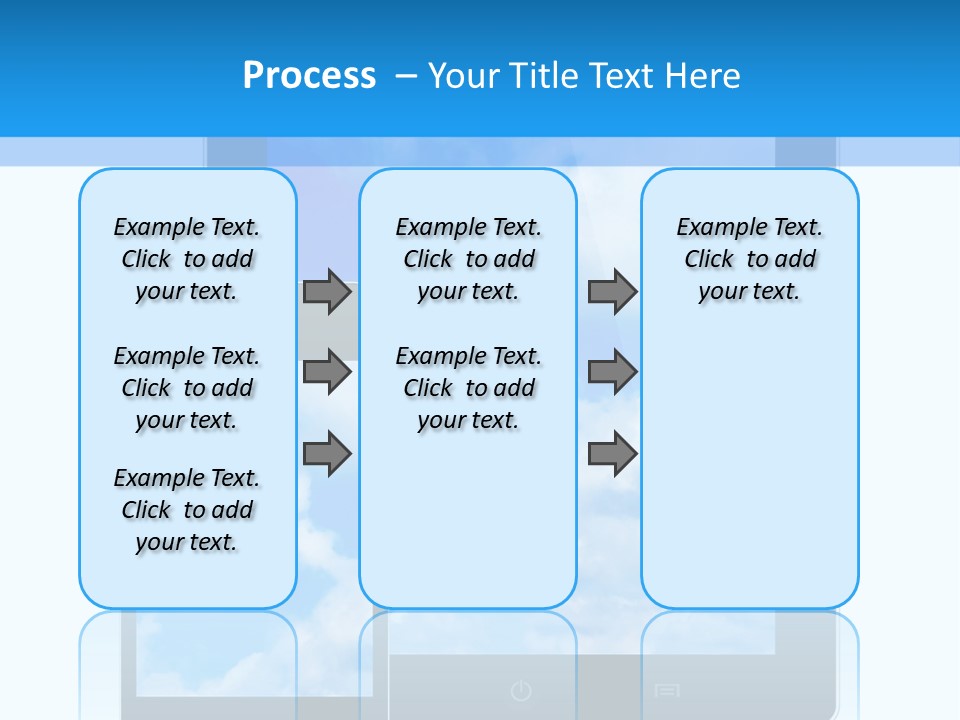 Process – Your Title Text Here

Example Text. Click to add your text.

Example Text. Click to add your text.

Example Text. Click to add your text.

Example Text. Click to add your text.

Example Text. Click to add your text.

Example Text. Click to add your text.